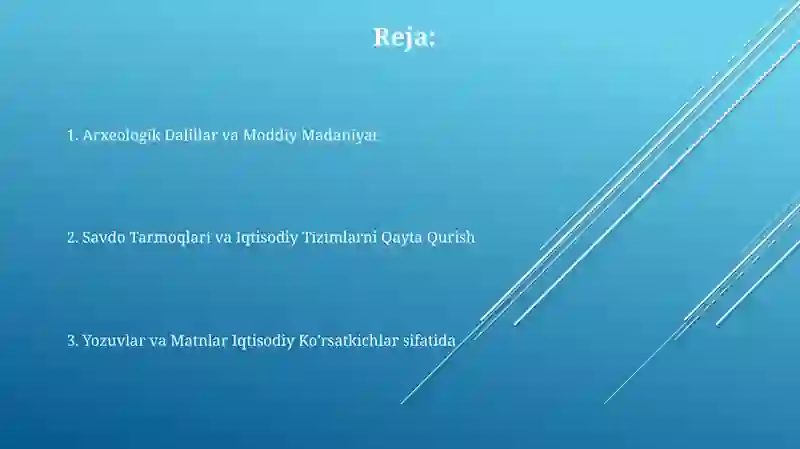 Reja:

1. Arxeologik Dalillar va Moddiy Madaniyat

2. Savdo Tarmoqlari va Iqtisodiy Tizimlarni Qayta Qurish

3. Yozuvlar va Matnlar Iqtisodiy Ko'rsatkichlar sifatida